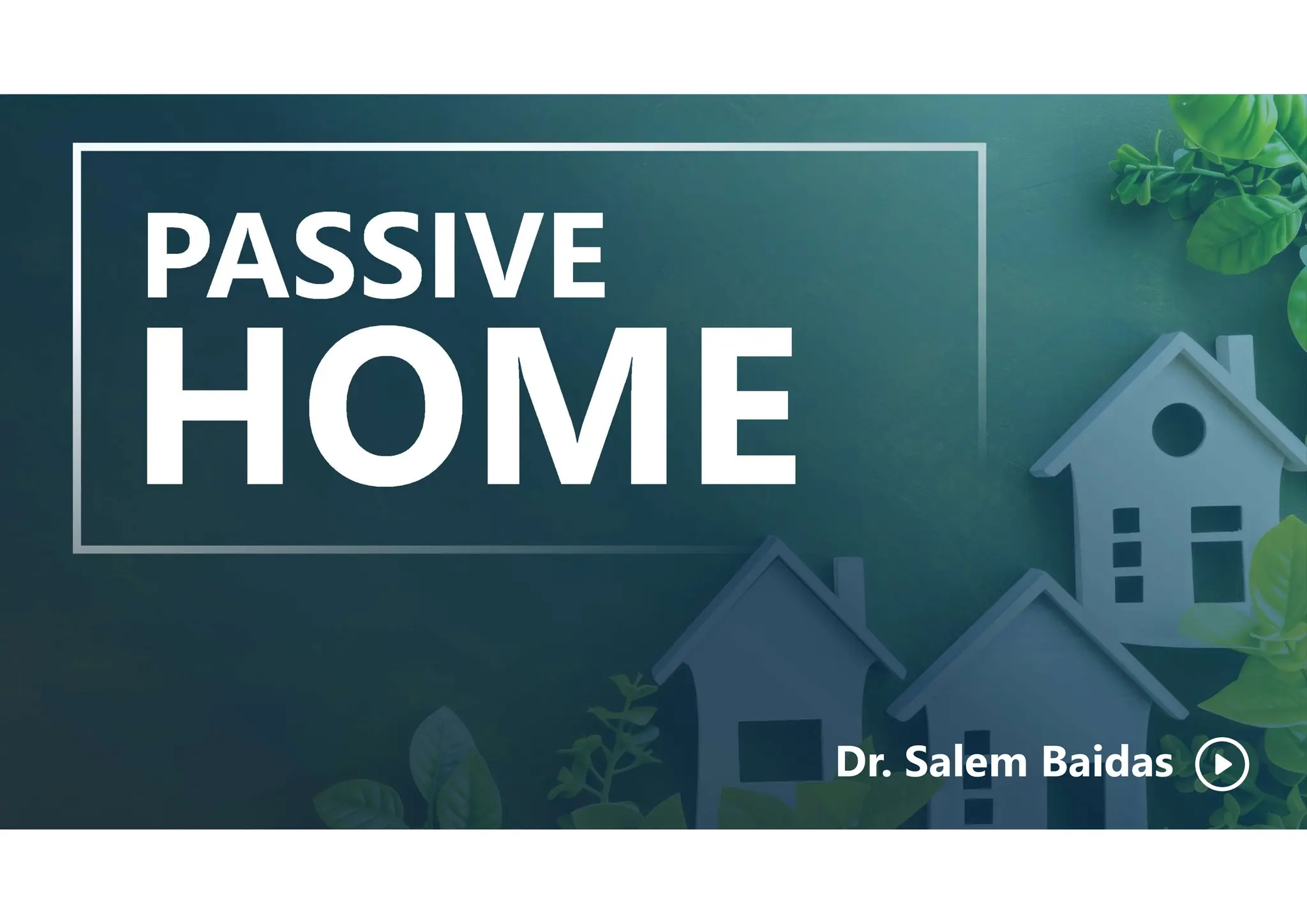 PASSIVE
HOME

Dr. Salem Baidas